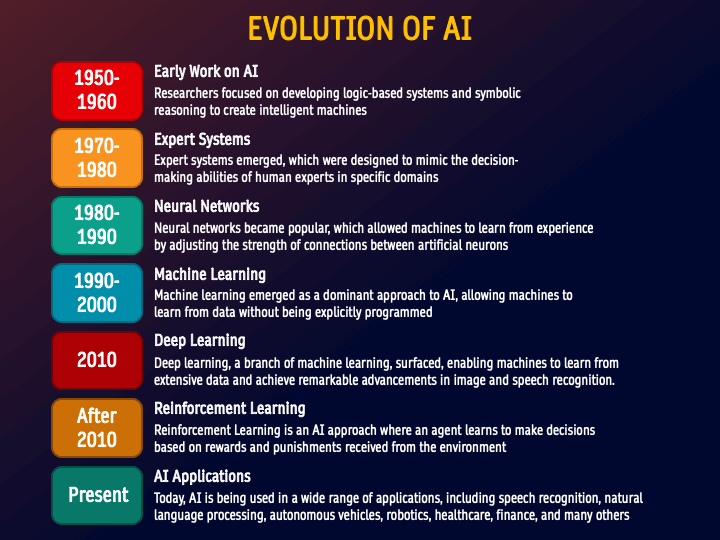 EVOLUTION OF AI

1950-1960

Early Work on AI
Researchers focused on developing logic-based systems and symbolic reasoning to create intelligent machines

1970-1980

Expert Systems
Expert systems emerged, which were designed to mimic the decision-making abilities of human experts in specific domains

1980-1990

Neural Networks
Neural networks became popular, which allowed machines to learn from experience by adjusting the strength of connections between artificial neurons

1990-2000

Machine Learning
Machine learning emerged as a dominant approach to AI, allowing machines to learn from data without being explicitly programmed

2010

Deep Learning
Deep learning, a branch of machine learning, surfaced, enabling machines to learn from extensive data and achieve remarkable advancements in image and speech recognition.

After 2010

Reinforcement Learning
Reinforcement Learning is an AI approach where an agent learns to make decisions based on rewards and punishments received from the environment

Present

AI Applications
Today, AI is being used in a wide range of applications, including speech recognition, natural language processing, autonomous vehicles, robotics, healthcare, finance, and many others